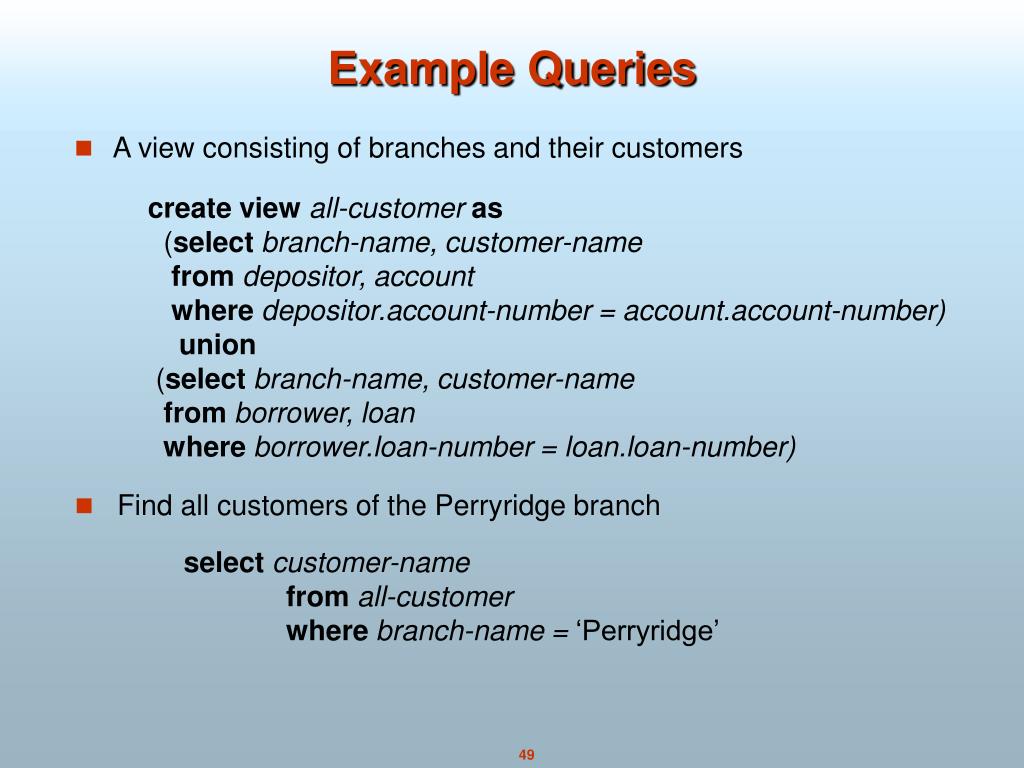 Example Queries

A view consisting of branches and their customers

create view all-customer as
(select branch-name, customer-name
from depositor, account
where depositor.account-number = account.account-number)
union
(select branch-name, customer-name
from borrower, loan
where borrower.loan-number = loan.loan-number)

Find all customers of the Perryridge branch

select customer-name
from all-customer
where branch-name = ‘Perryridge’

49